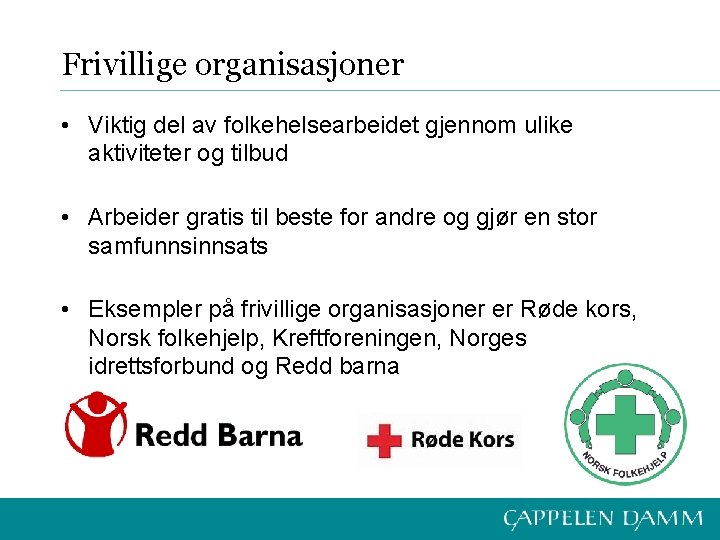 Frivillige organisasjoner

• Viktig del av folkehelsearbeidet gjennom ulike aktiviteter og tilbud

• Arbeider gratis til beste for andre og gjør en stor samfunnsinnsats

• Eksempler på frivillige organisasjoner er Røde kors, Norsk folkehjelp, Kreftforeningen, Norges idrettsforbund og Redd barna

Redd Barna

Røde Kors

NORSK FOLKEHJELP

CAPPELEN DAMM